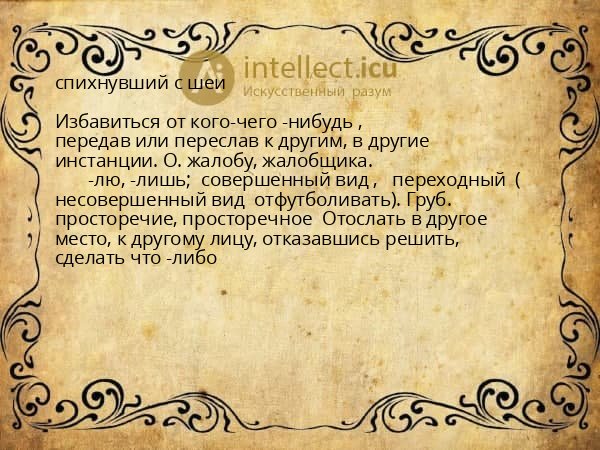 intellect.icu
Искусственный разум

спихнувший с шеи

Избавиться от кого-чего -нибудь , передав или переслав к другим, в другие инстанции. О. жалобу, жалобщика.
-лю, -лишь; совершенный вид , переходный ( несовершенный вид отфутболивать). Груб. просторечие, просторечное Отослать в другое место, к другому лицу, отказавшись решить, сделать что -либо